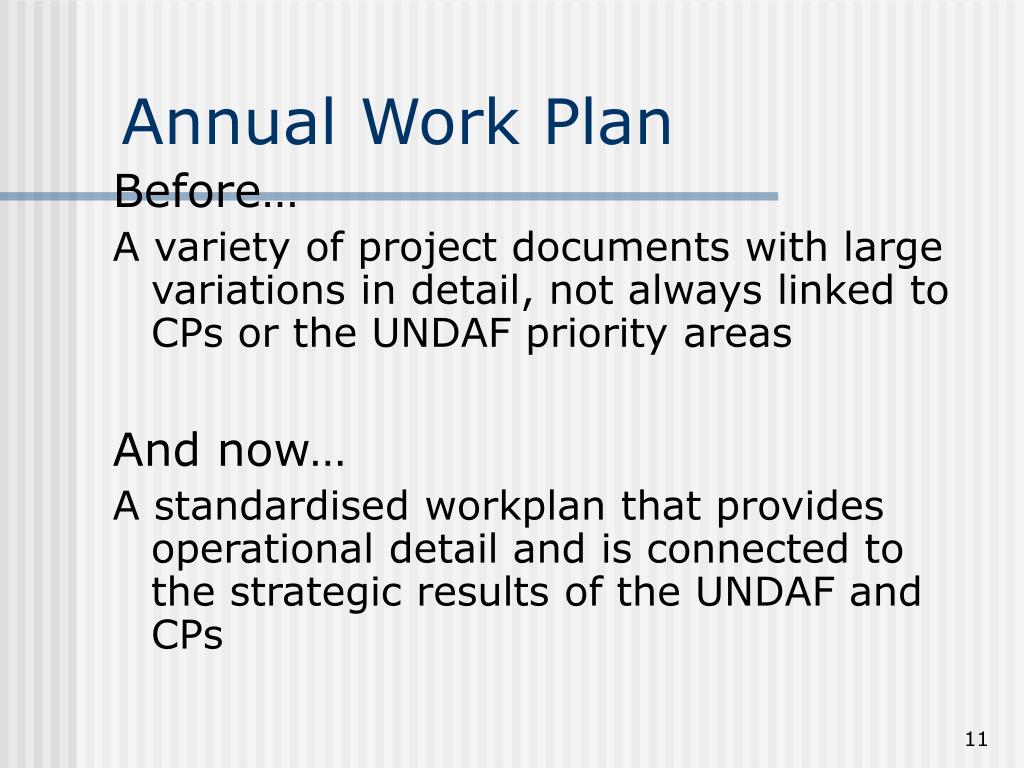 Annual Work Plan

Before…

A variety of project documents with large variations in detail, not always linked to CPs or the UNDAF priority areas

And now…

A standardised workplan that provides operational detail and is connected to the strategic results of the UNDAF and CPs

11